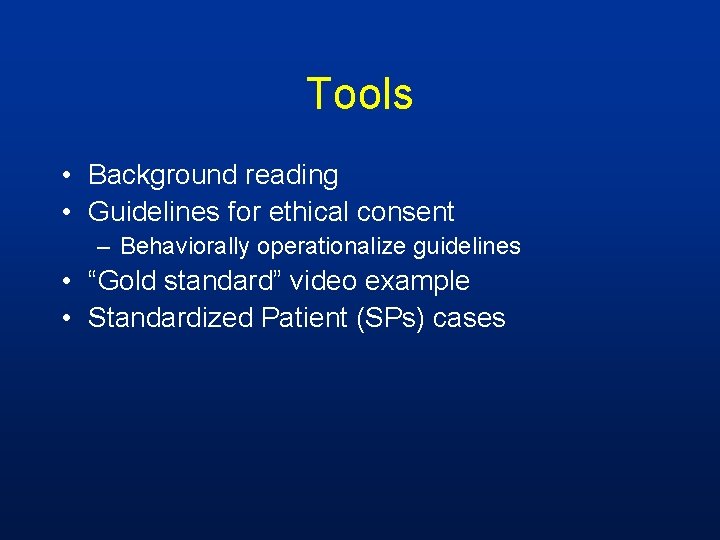 Tools

• Background reading
• Guidelines for ethical consent
  – Behaviorally operationalize guidelines
• “Gold standard” video example
• Standardized Patient (SPs) cases